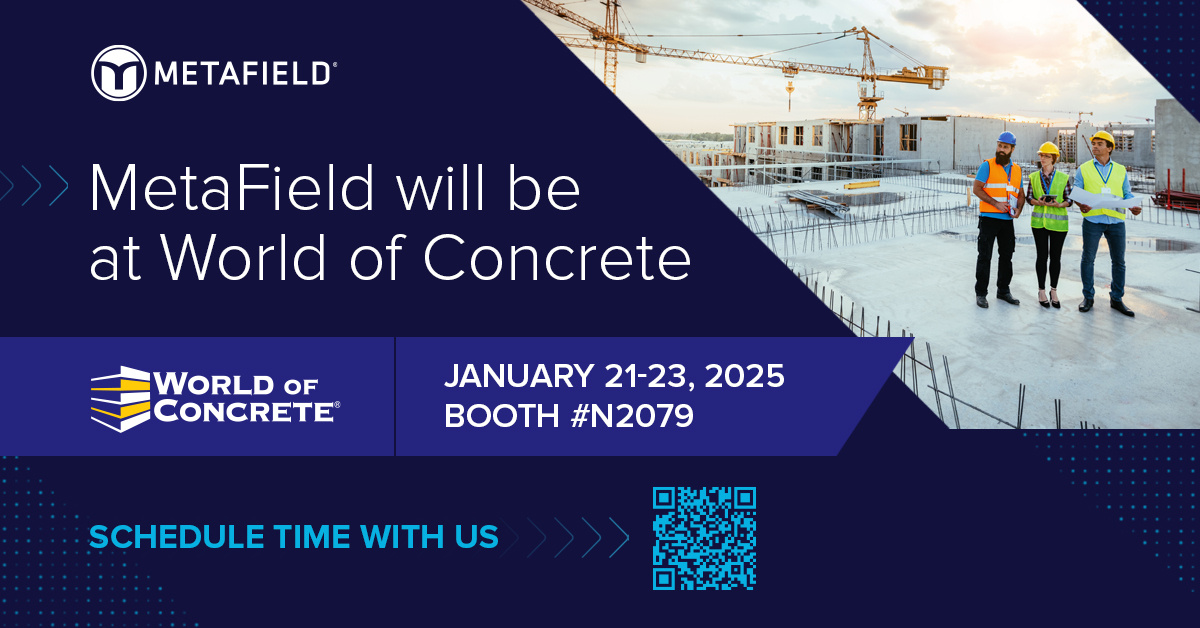 METAFIELD®

MetaField will be at World of Concrete

WORLD OF CONCRETE®

JANUARY 21-23, 2025
BOOTH #N2079

SCHEDULE TIME WITH US